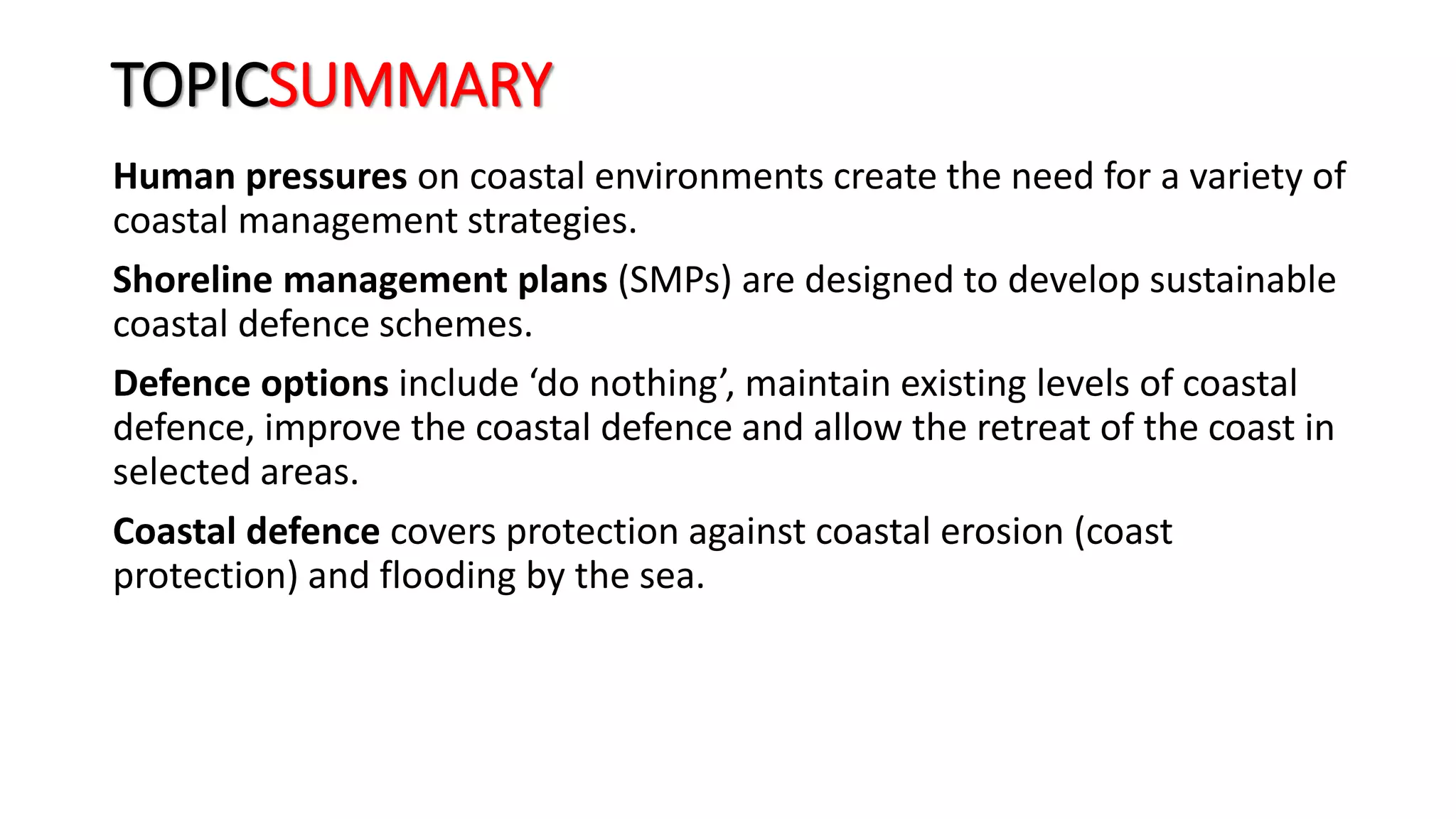 TOPICSUMMARY

Human pressures on coastal environments create the need for a variety of coastal management strategies.

Shoreline management plans (SMPs) are designed to develop sustainable coastal defence schemes.

Defence options include ‘do nothing’, maintain existing levels of coastal defence, improve the coastal defence and allow the retreat of the coast in selected areas.

Coastal defence covers protection against coastal erosion (coast protection) and flooding by the sea.